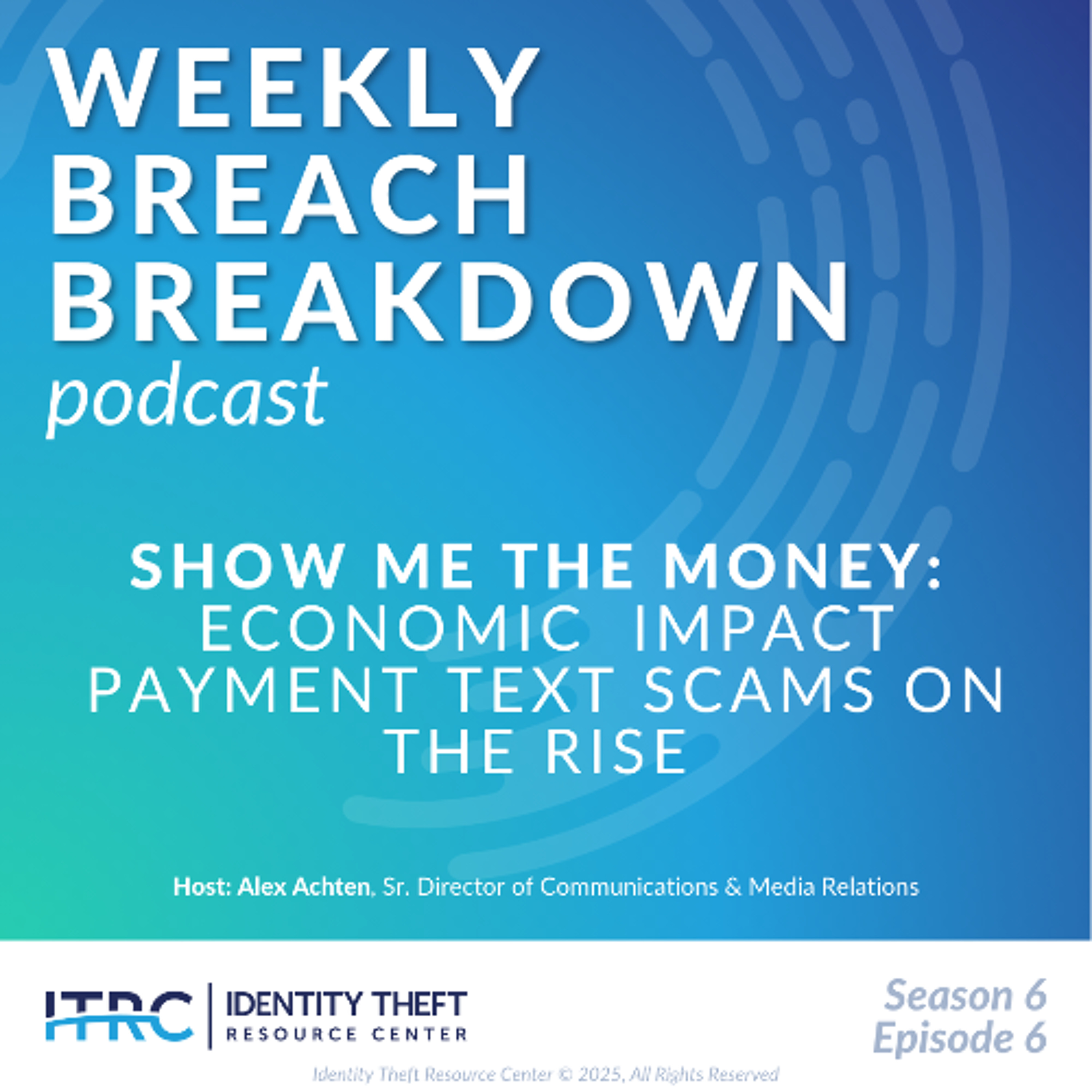 WEEKLY BREACH BREAKDOWN
podcast

SHOW ME THE MONEY:
ECONOMIC IMPACT PAYMENT TEXT SCAMS ON THE RISE

Host: Alex Achten, Sr. Director of Communications & Media Relations

ITRC | IDENTITY THEFT RESOURCE CENTER

Season 6
Episode 6

Identity Theft Resource Center © 2025, All Rights Reserved